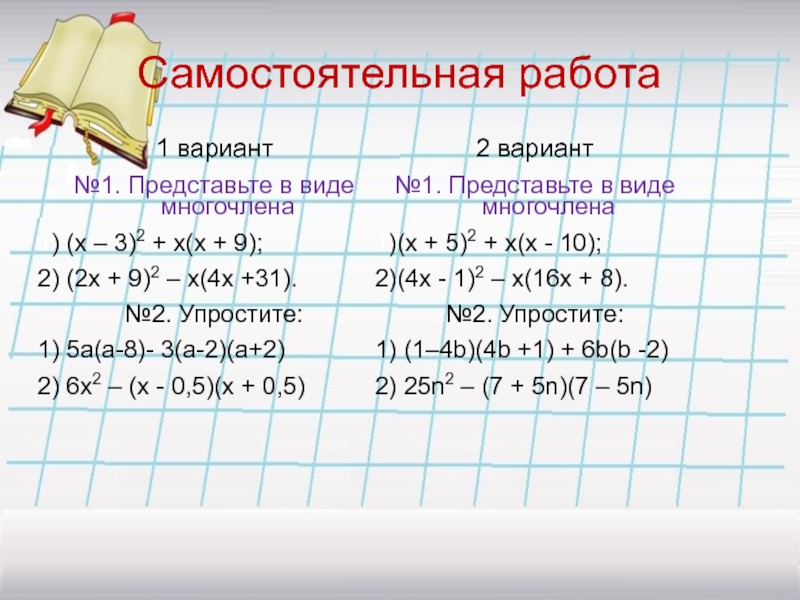 Самостоятельная работа

1 вариант

№1. Представьте в виде многочлена

) $(x – 3)^2 + x(x + 9)$;

2) $(2x + 9)^2 – x(4x +31)$.

№2. Упростите:

1) $5a(a-8)- 3(a-2)(a+2)$

2) $6x^2 – (x - 0,5)(x + 0,5)$

2 вариант

№1. Представьте в виде многочлена

)$(x + 5)^2 + x(x - 10)$;

2)$(4x - 1)^2 – x(16x + 8)$.

№2. Упростите:

1) $(1–4b)(4b +1) + 6b(b -2)$

2) $25n^2 – (7 + 5n)(7 – 5n)$